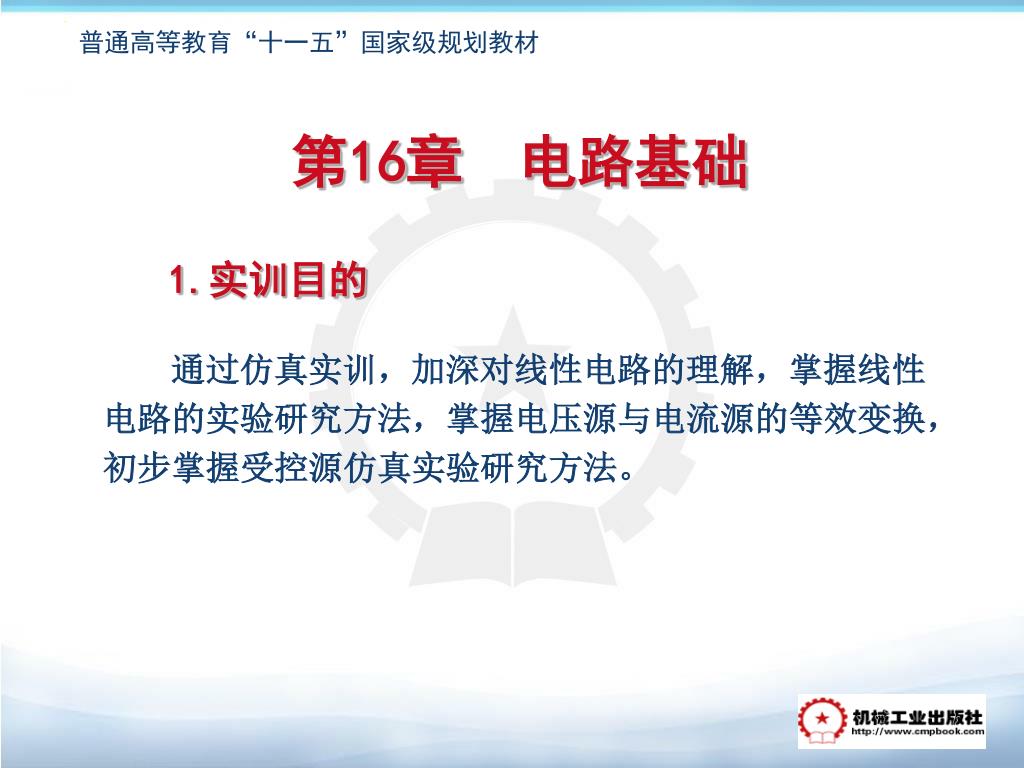 普通高等教育“十一五”国家级规划教材

第16章 电路基础

1. 实训目的

通过仿真实训，加深对线性电路的理解，掌握线性电路的实验研究方法，掌握电压源与电流源的等效变换，初步掌握受控源仿真实验研究方法。

机械工业出版社
http://www.cmpbook.com